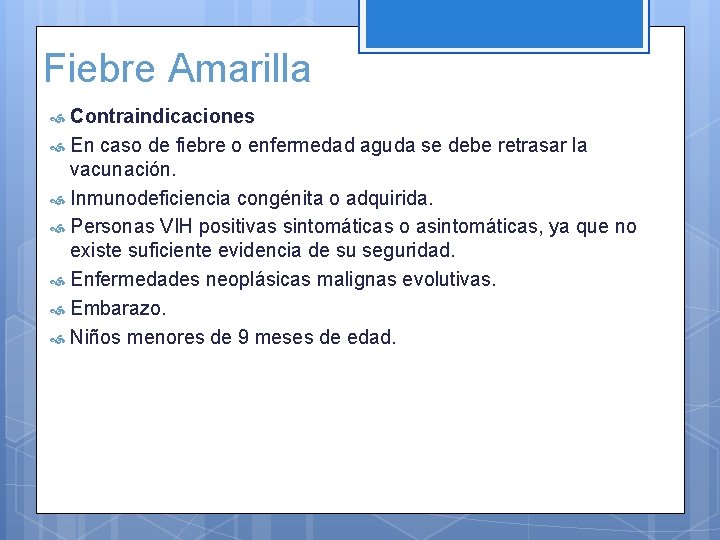 Fiebre Amarilla

Contraindicaciones

En caso de fiebre o enfermedad aguda se debe retrasar la vacunación.

Inmunodeficiencia congénita o adquirida.

Personas VIH positivas sintomáticas o asintomáticas, ya que no existe suficiente evidencia de su seguridad.

Enfermedades neoplásicas malignas evolutivas.

Embarazo.

Niños menores de 9 meses de edad.